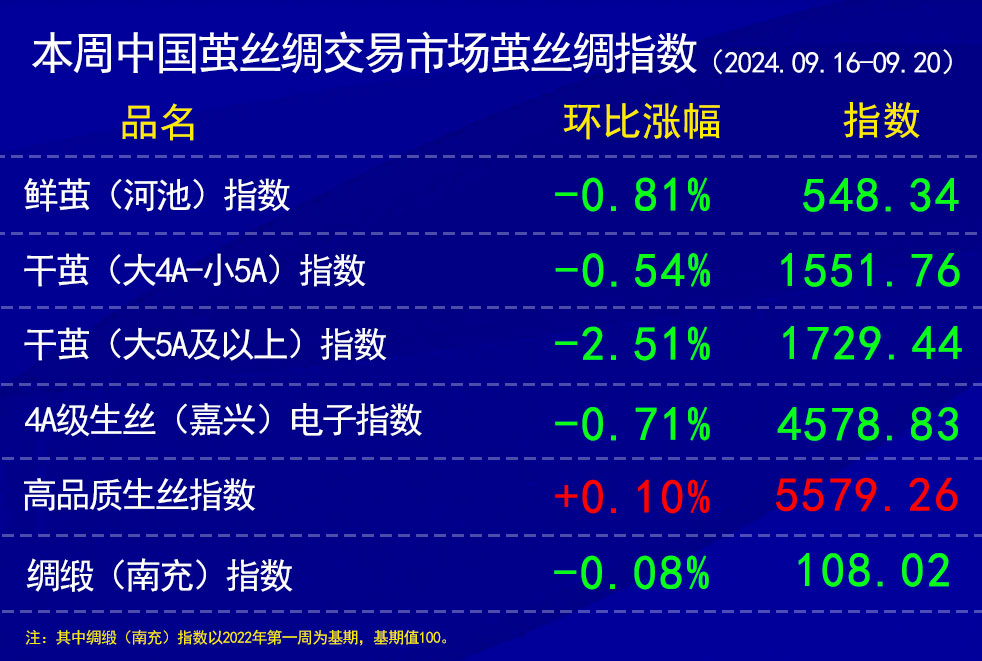 本周中国茧丝绸交易市场茧丝绸指数（2024.09.16-09.20）

| 品名 | 环比涨幅 | 指数 |
|---|---|---|
| 鲜茧（河池）指数 | -0.81% | 548.34 |
| 干茧（大4A-小5A）指数 | -0.54% | 1551.76 |
| 干茧（大5A及以上）指数 | -2.51% | 1729.44 |
| 4A级生丝（嘉兴）电子指数 | -0.71% | 4578.83 |
| 高品质生丝指数 | +0.10% | 5579.26 |
| 绸缎（南充）指数 | -0.08% | 108.02 |

注：其中绸缎（南充）指数以2022年第一周为基期，基期值100。